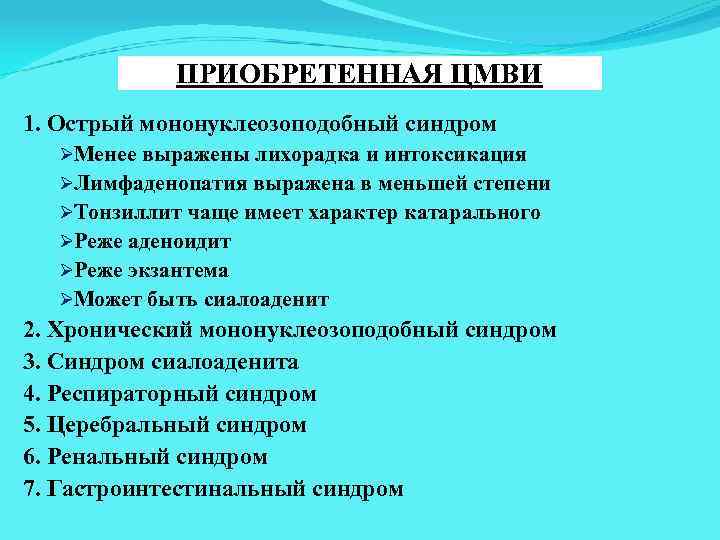 ПРИОБРЕТЕННАЯ ЦМВИ

1. Острый мононуклеозоподобный синдром
➢Менее выражены лихорадка и интоксикация
➢Лимфаденопатия выражена в меньшей степени
➢Тонзиллит чаще имеет характер катарального
➢Реже аденоидит
➢Реже экзантема
➢Может быть сиалоаденит
2. Хронический мононуклеозоподобный синдром
3. Синдром сиалоаденита
4. Респираторный синдром
5. Церебральный синдром
6. Ренальный синдром
7. Гастроинтестинальный синдром